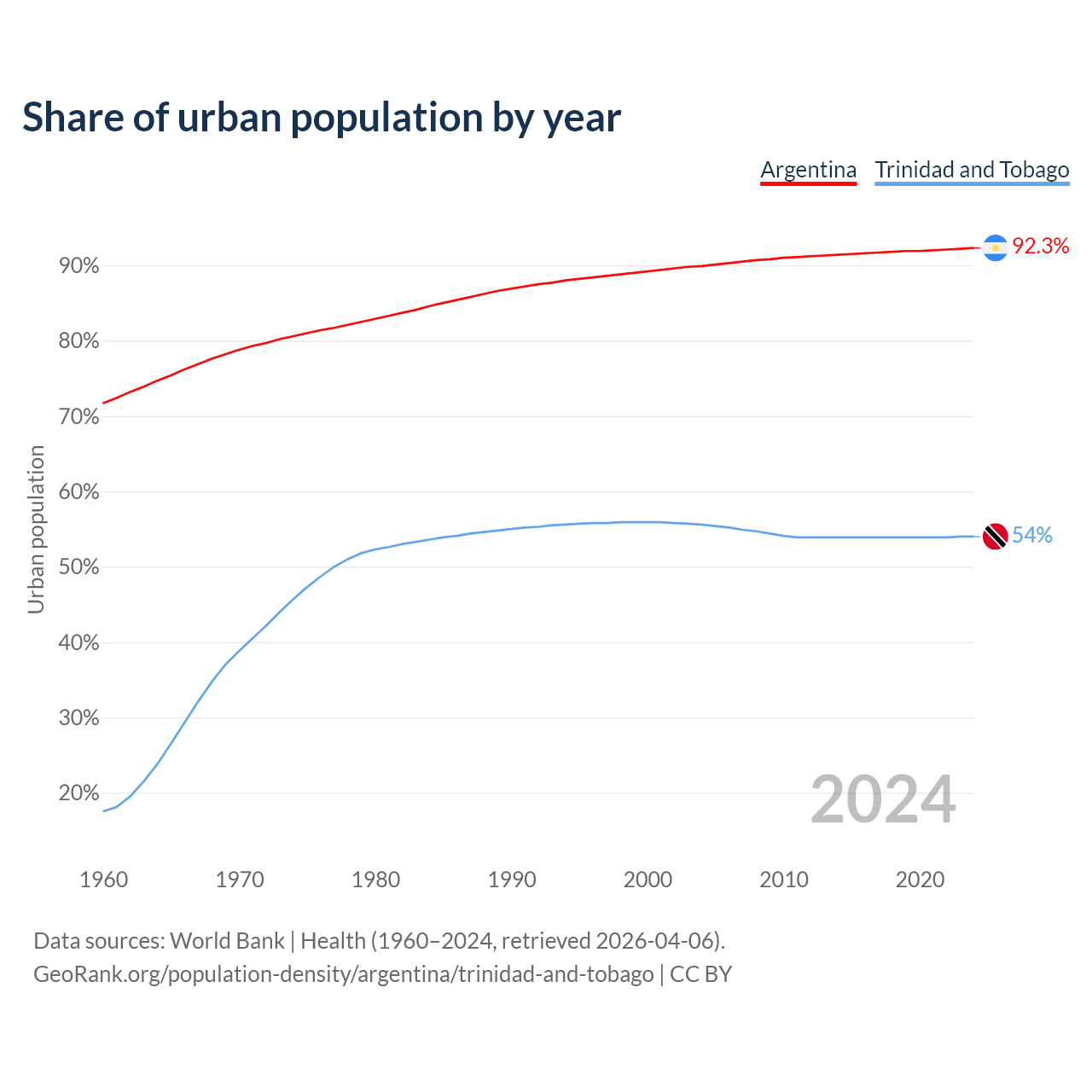 Share of urban population by year

Argentina Trinidad and Tobago

Urban population

90%
80%
70%
60%
50%
40%
30%
20%

92.3%
54%

2024

1960 1970 1980 1990 2000 2010 2020

Data sources: World Bank | Health (1960–2024, retrieved 2026-04-06).
GeoRank.org/population-density/argentina/trinidad-and-tobago | CC BY